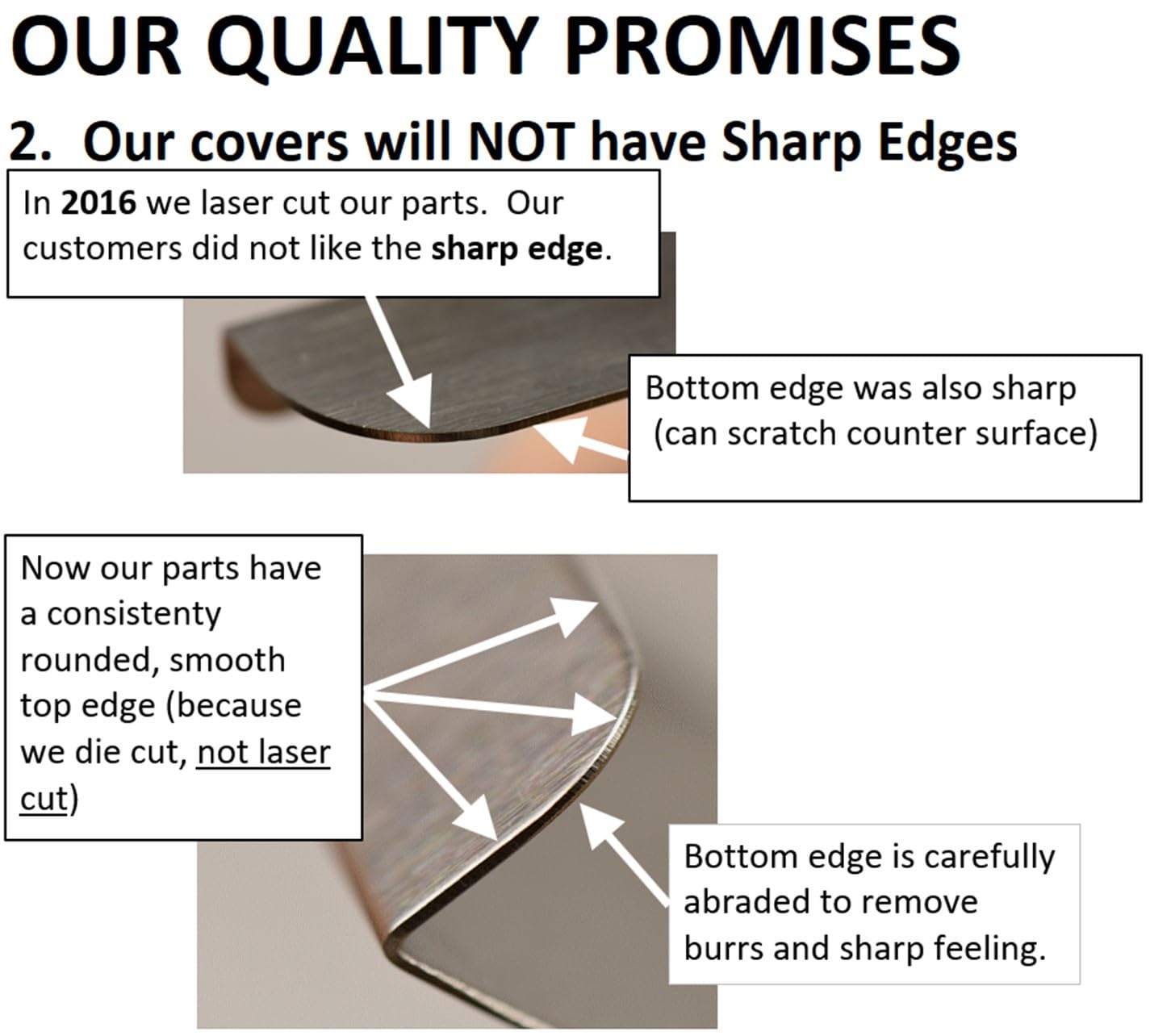 OUR QUALITY PROMISES

2. Our covers will NOT have Sharp Edges

In 2016 we laser cut our parts. Our customers did not like the sharp edge.

Bottom edge was also sharp (can scratch counter surface)

Now our parts have a consistenty rounded, smooth top edge (because we die cut, not laser cut)

Bottom edge is carefully abraded to remove burrs and sharp feeling.